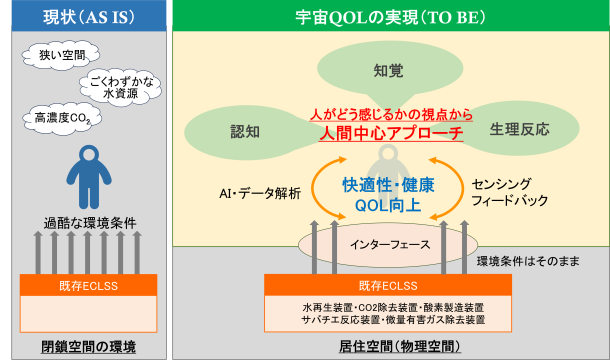 現状（AS IS）

狭い空間

ごくわずかな水資源

高濃度$CO_2$

過酷な環境条件

既存ECLSS

閉鎖空間の環境

宇宙QOLの実現（TO BE）

知覚

認知

生理反応

人がどう感じるかの視点から
人間中心アプローチ

AI・データ解析

快適性・健康
QOL向上

センシング
フィードバック

インターフェース

環境条件はそのまま

既存ECLSS

水再生装置・CO2除去装置・酸素製造装置
サバチエ反応装置・微量有害ガス除去装置

居住空間（物理空間）